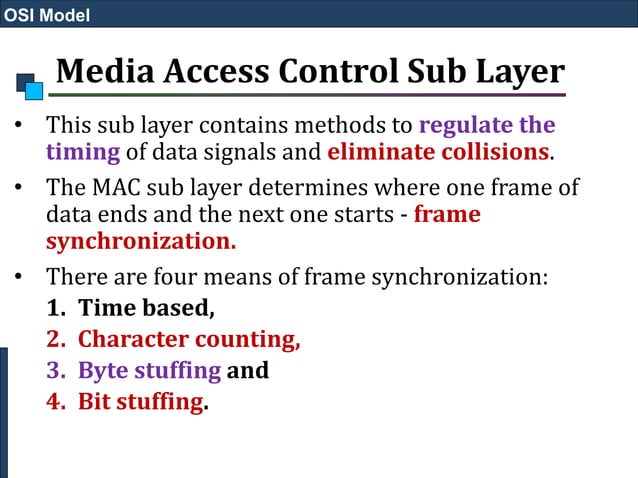 OSI Model

Media Access Control Sub Layer

• This sub layer contains methods to regulate the timing of data signals and eliminate collisions.

• The MAC sub layer determines where one frame of data ends and the next one starts - frame synchronization.

• There are four means of frame synchronization:
1. Time based,
2. Character counting,
3. Byte stuffing and
4. Bit stuffing.